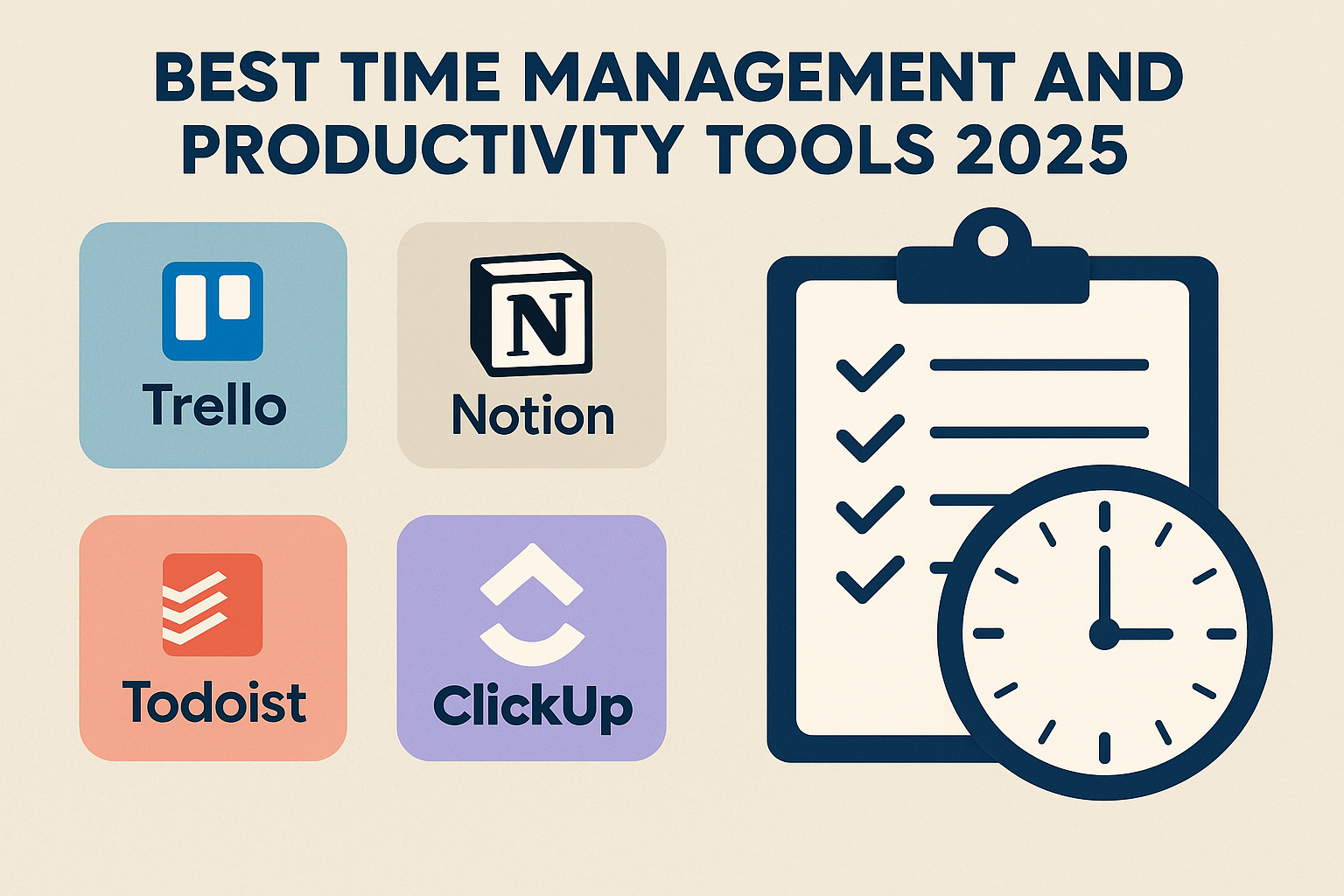 BEST TIME MANAGEMENT AND PRODUCTIVITY TOOLS 2025

Trello

N
Notion

Todoist

ClickUp